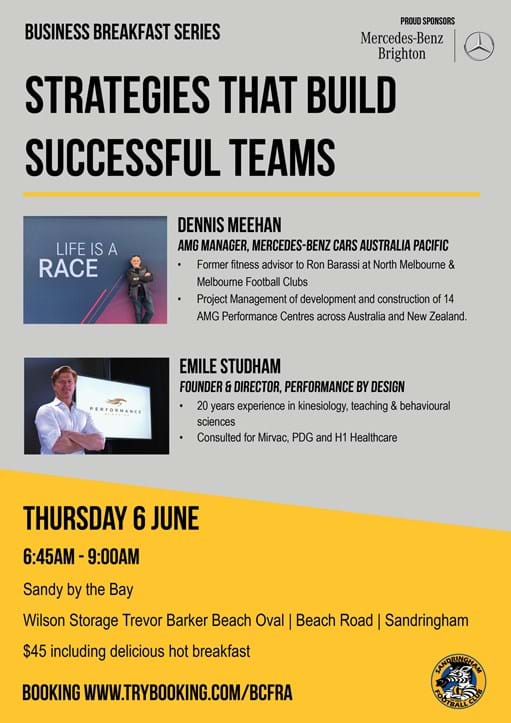 BUSINESS BREAKFAST SERIES

PROUD SPONSORS
Mercedes-Benz
Brighton

STRATEGIES THAT BUILD SUCCESSFUL TEAMS

LIFE IS A RACE

DENNIS MEEHAN
AMG MANAGER, MERCEDES-BENZ CARS AUSTRALIA PACIFIC
• Former fitness advisor to Ron Barassi at North Melbourne & Melbourne Football Clubs
• Project Management of development and construction of 14 AMG Performance Centres across Australia and New Zealand.

PERFORMANCE

EMILE STUDHAM
FOUNDER & DIRECTOR, PERFORMANCE BY DESIGN
• 20 years experience in kinesiology, teaching & behavioural sciences
• Consulted for Mirvac, PDG and H1 Healthcare

THURSDAY 6 JUNE
6:45AM - 9:00AM
Sandy by the Bay
Wilson Storage Trevor Barker Beach Oval | Beach Road | Sandringham
$45 including delicious hot breakfast

BOOKING WWW.TRYBOOKING.COM/BCFRA

SANDRINGHAM FOOTBALL CLUB